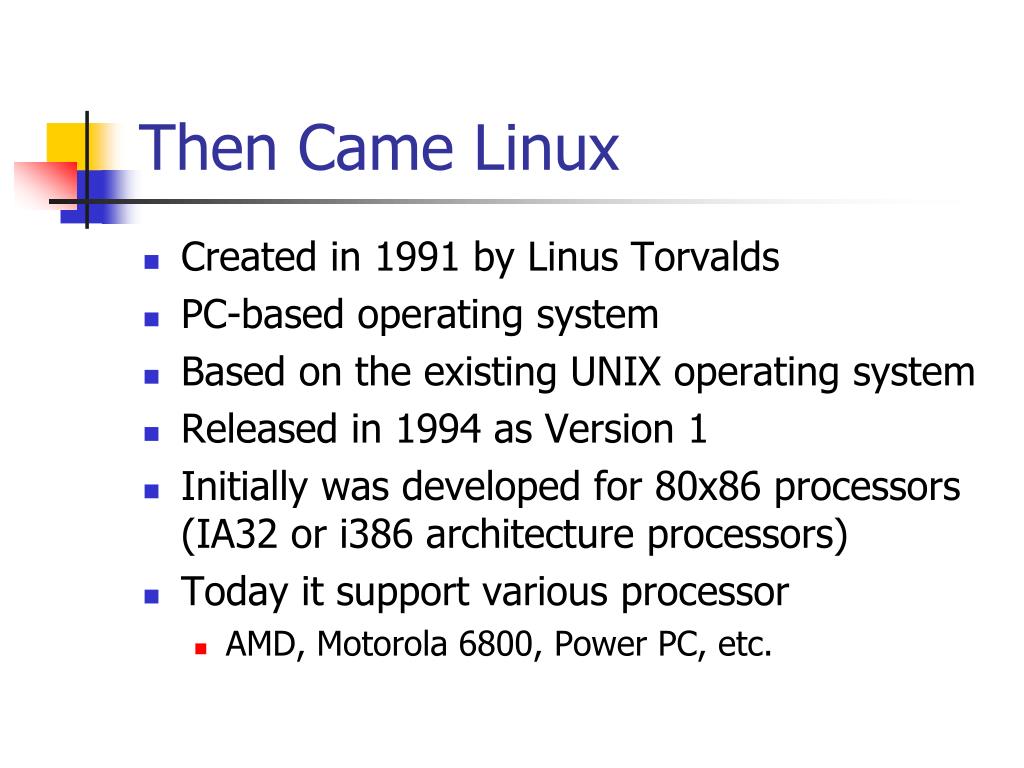 Then Came Linux

- Created in 1991 by Linus Torvalds
- PC-based operating system
- Based on the existing UNIX operating system
- Released in 1994 as Version 1
- Initially was developed for 80x86 processors (IA32 or i386 architecture processors)
- Today it support various processor
  - AMD, Motorola 6800, Power PC, etc.